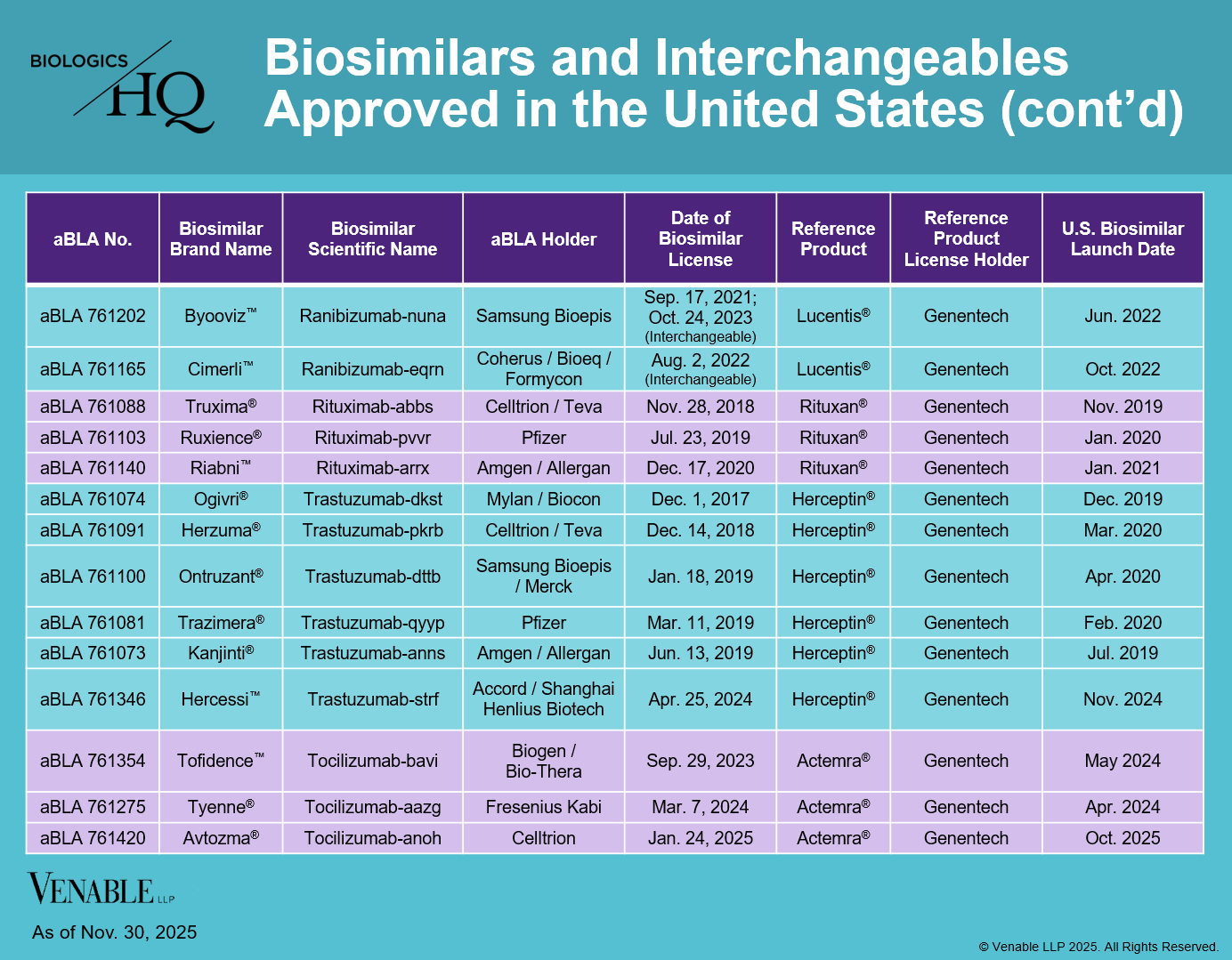 BIOLOGICS HQ

Biosimilars and Interchangeables Approved in the United States (cont'd)

| aBLA No. | Biosimilar Brand Name | Biosimilar Scientific Name | aBLA Holder | Date of Biosimilar License | Reference Product | Reference Product License Holder | U.S. Biosimilar Launch Date |
|---|---|---|---|---|---|---|---|
| aBLA 761202 | Byooviz™ | Ranibizumab-nuna | Samsung Bioepis | Sep. 17, 2021; Oct. 24, 2023 (Interchangeable) | Lucentis® | Genentech | Jun. 2022 |
| aBLA 761165 | Cimerli™ | Ranibizumab-eqrn | Coherus / Bioeq / Formycon | Aug. 2, 2022 (Interchangeable) | Lucentis® | Genentech | Oct. 2022 |
| aBLA 761088 | Truxima® | Rituximab-abbs | Celltrion / Teva | Nov. 28, 2018 | Rituxan® | Genentech | Nov. 2019 |
| aBLA 761103 | Ruxience® | Rituximab-pvvr | Pfizer | Jul. 23, 2019 | Rituxan® | Genentech | Jan. 2020 |
| aBLA 761140 | Riabni™ | Rituximab-arrx | Amgen / Allergan | Dec. 17, 2020 | Rituxan® | Genentech | Jan. 2021 |
| aBLA 761074 | Ogivri® | Trastuzumab-dkst | Mylan / Biocon | Dec. 1, 2017 | Herceptin® | Genentech | Dec. 2019 |
| aBLA 761091 | Herzuma® | Trastuzumab-pkrb | Celltrion / Teva | Dec. 14, 2018 | Herceptin® | Genentech | Mar. 2020 |
| aBLA 761100 | Ontruzant® | Trastuzumab-dttb | Samsung Bioepis / Merck | Jan. 18, 2019 | Herceptin® | Genentech | Apr. 2020 |
| aBLA 761081 | Trazimera® | Trastuzumab-qyyp | Pfizer | Mar. 11, 2019 | Herceptin® | Genentech | Feb. 2020 |
| aBLA 761073 | Kanjinti® | Trastuzumab-anns | Amgen / Allergan | Jun. 13, 2019 | Herceptin® | Genentech | Jul. 2019 |
| aBLA 761346 | Hercessi™ | Trastuzumab-strf | Accord / Shanghai Henlius Biotech | Apr. 25, 2024 | Herceptin® | Genentech | Nov. 2024 |
| aBLA 761354 | Tofidence™ | Tocilizumab-bavi | Biogen / Bio-Thera | Sep. 29, 2023 | Actemra® | Genentech | May 2024 |
| aBLA 761275 | Tyenne® | Tocilizumab-aazg | Fresenius Kabi | Mar. 7, 2024 | Actemra® | Genentech | Apr. 2024 |
| aBLA 761420 | Avtozma® | Tocilizumab-anoh | Celltrion | Jan. 24, 2025 | Actemra® | Genentech | Oct. 2025 |

VENABLE LLP

As of Nov. 30, 2025

© Venable LLP 2025. All Rights Reserved.